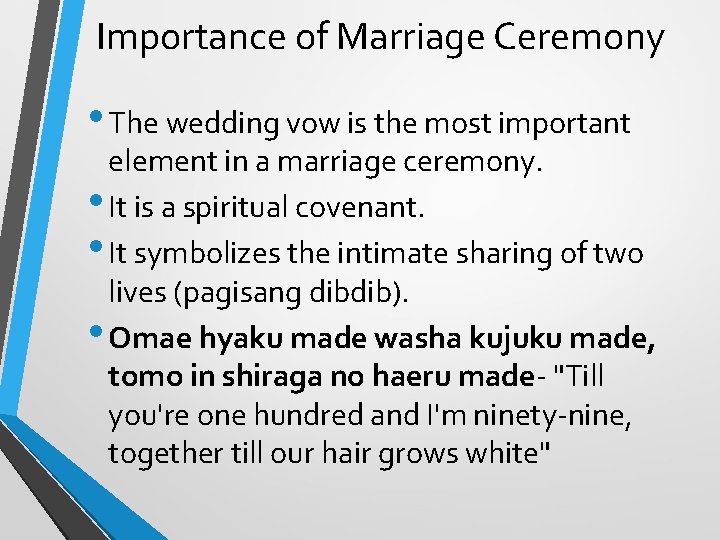 Importance of Marriage Ceremony

• The wedding vow is the most important element in a marriage ceremony.

• It is a spiritual covenant.

• It symbolizes the intimate sharing of two lives (pagisang dibdib).

• Omae hyaku made washa kujuku made, tomo in shiraga no haeru made- "Till you're one hundred and I'm ninety-nine, together till our hair grows white"